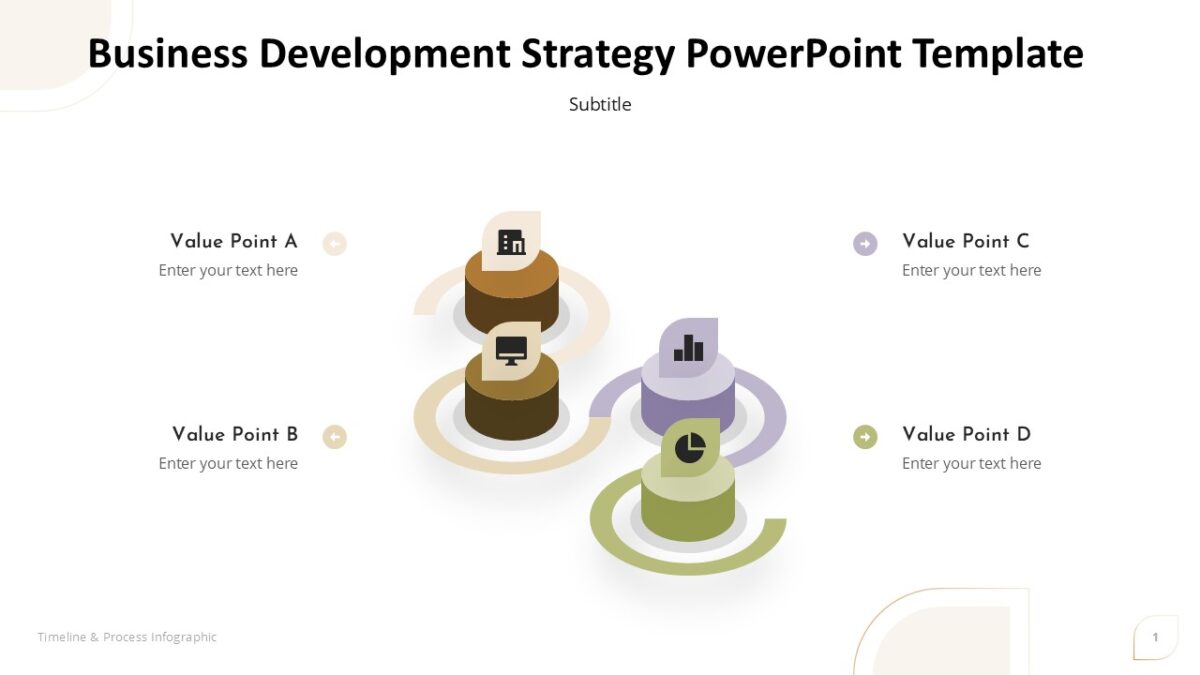 Business Development Strategy PowerPoint Template

Subtitle

Value Point A
Enter your text here

Value Point B
Enter your text here

Value Point C
Enter your text here

Value Point D
Enter your text here

Timeline & Process Infographic

1